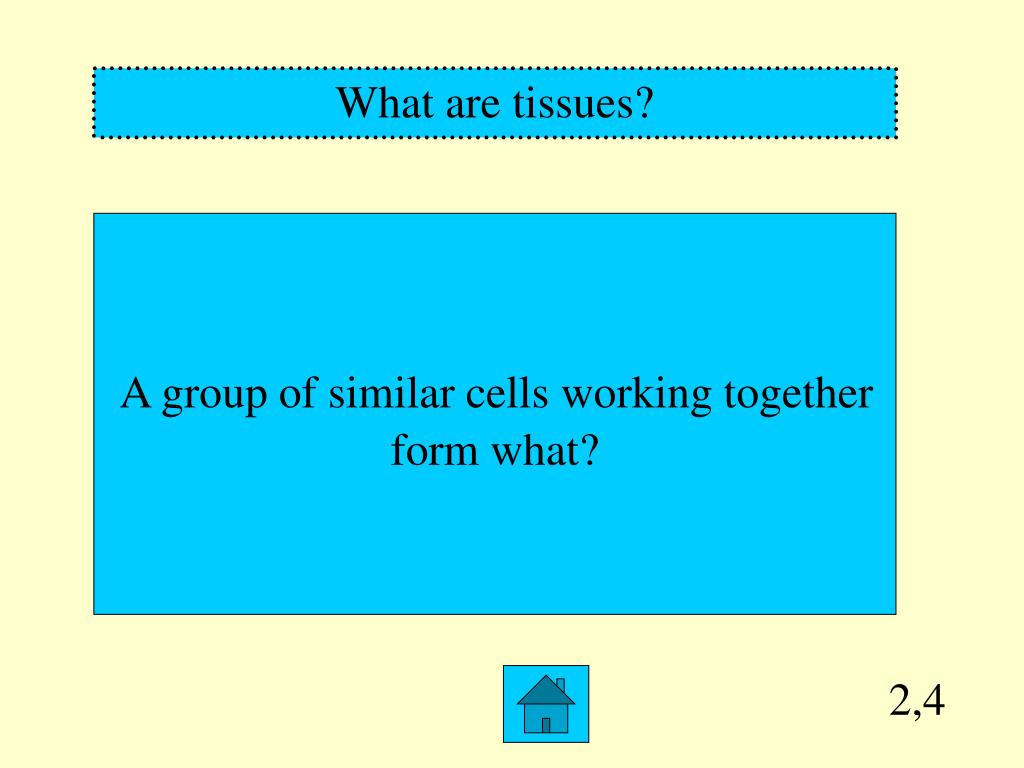 What are tissues?

A group of similar cells working together form what?

2,4